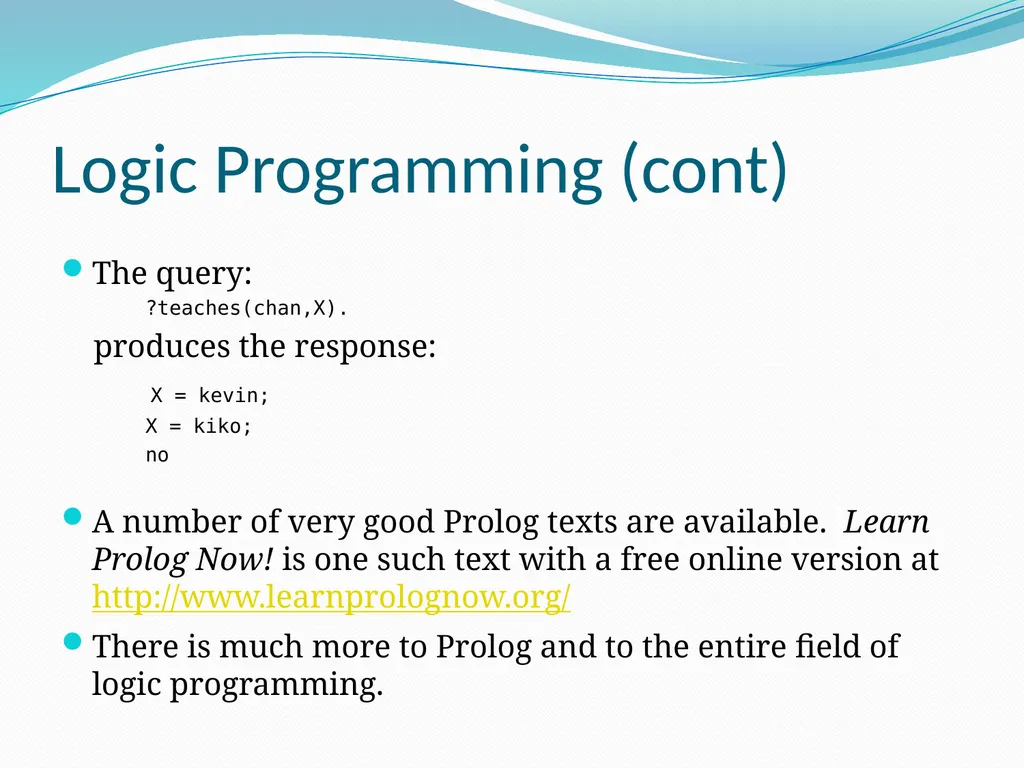 Logic Programming (cont)

The query:

?teaches(chan,X).

produces the response:

X = kevin;
X = kiko;
no

A number of very good Prolog texts are available. Learn Prolog Now! is one such text with a free online version at http://www.learnprolognow.org/

There is much more to Prolog and to the entire field of logic programming.